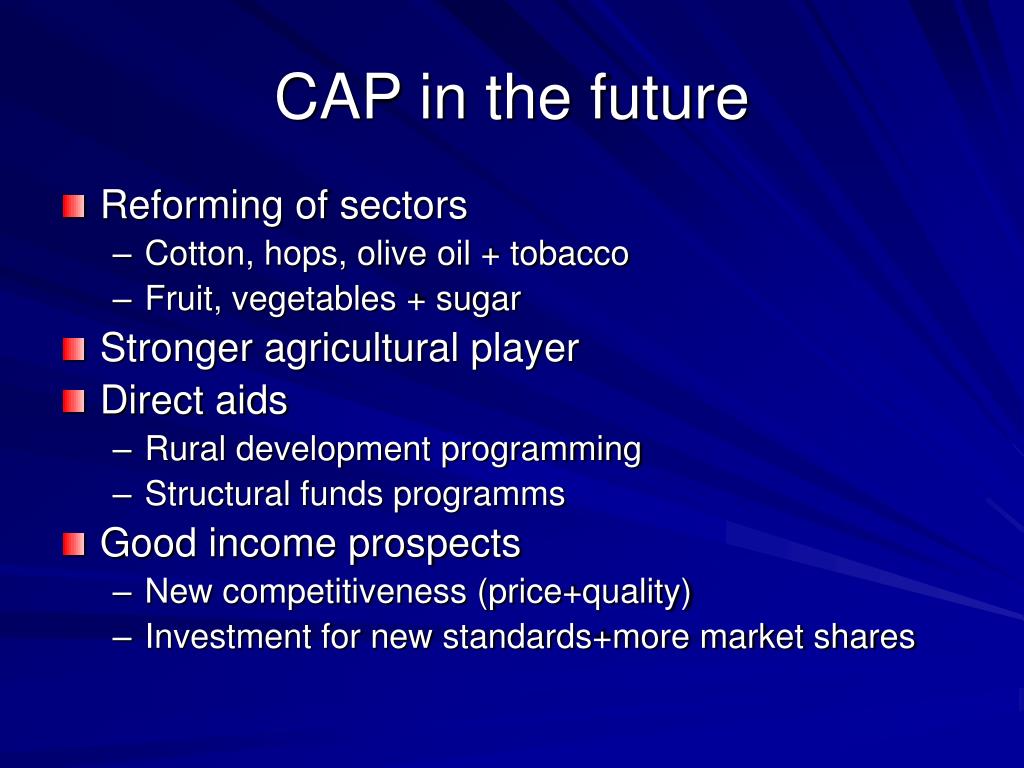 CAP in the future

Reforming of sectors
– Cotton, hops, olive oil + tobacco
– Fruit, vegetables + sugar

Stronger agricultural player

Direct aids
– Rural development programming
– Structural funds programms

Good income prospects
– New competitiveness (price+quality)
– Investment for new standards+more market shares